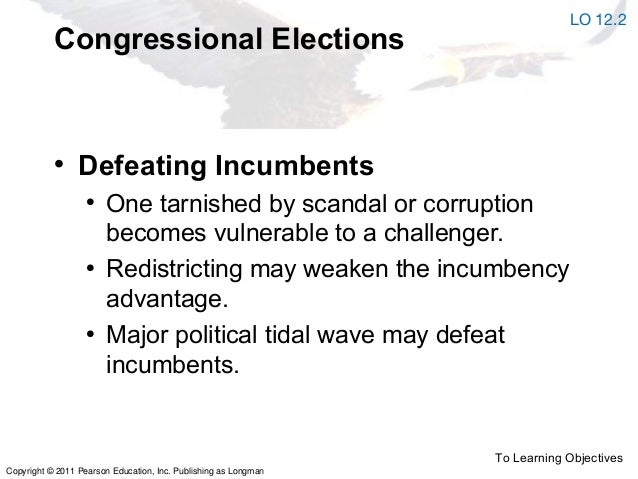 LO 12.2

Congressional Elections

• Defeating Incumbents
• One tarnished by scandal or corruption becomes vulnerable to a challenger.
• Redistricting may weaken the incumbency advantage.
• Major political tidal wave may defeat incumbents.

To Learning Objectives

Copyright © 2011 Pearson Education, Inc. Publishing as Longman